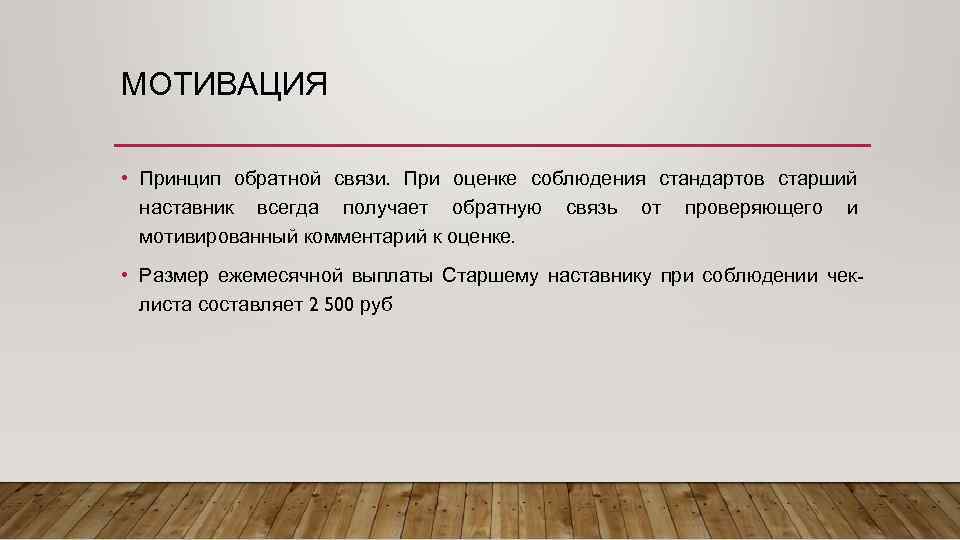 МОТИВАЦИЯ

• Принцип обратной связи. При оценке соблюдения стандартов старший наставник всегда получает обратную связь от проверяющего и мотивированный комментарий к оценке.

• Размер ежемесячной выплаты Старшему наставнику при соблюдении чек-листа составляет 2 500 руб